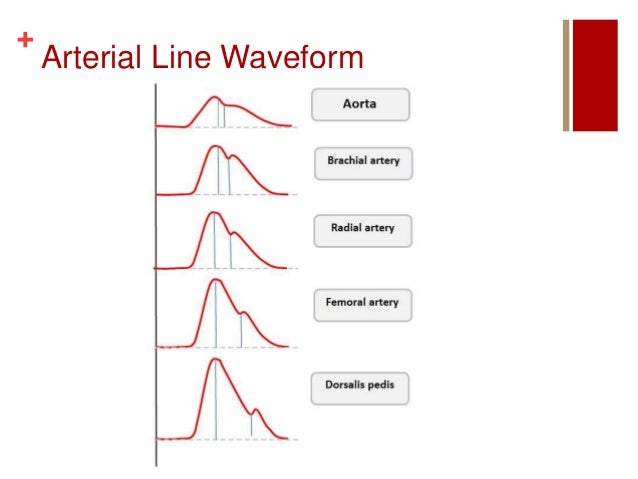 + Arterial Line Waveform

Aorta

Brachial artery

Radial artery

Femoral artery

Dorsalis pedis